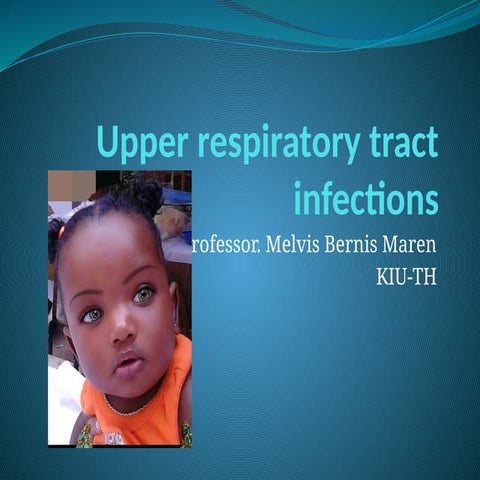 Upper respiratory tract infections

rofessor. Melvis Bernis Maren
KIU-TH